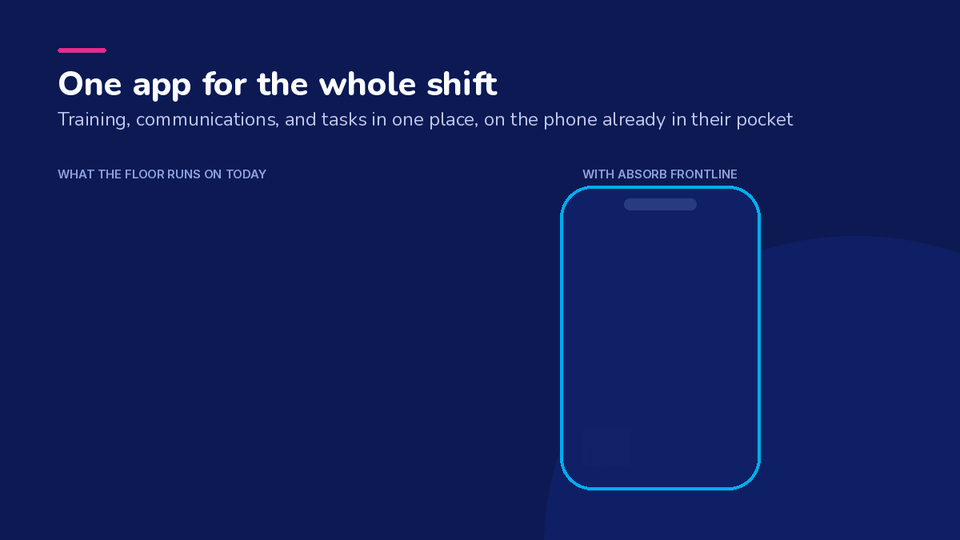 One app for the whole shift

Training, communications, and tasks in one place, on the phone already in their pocket

WHAT THE FLOOR RUNS ON TODAY

WITH ABSORB FRONTLINE